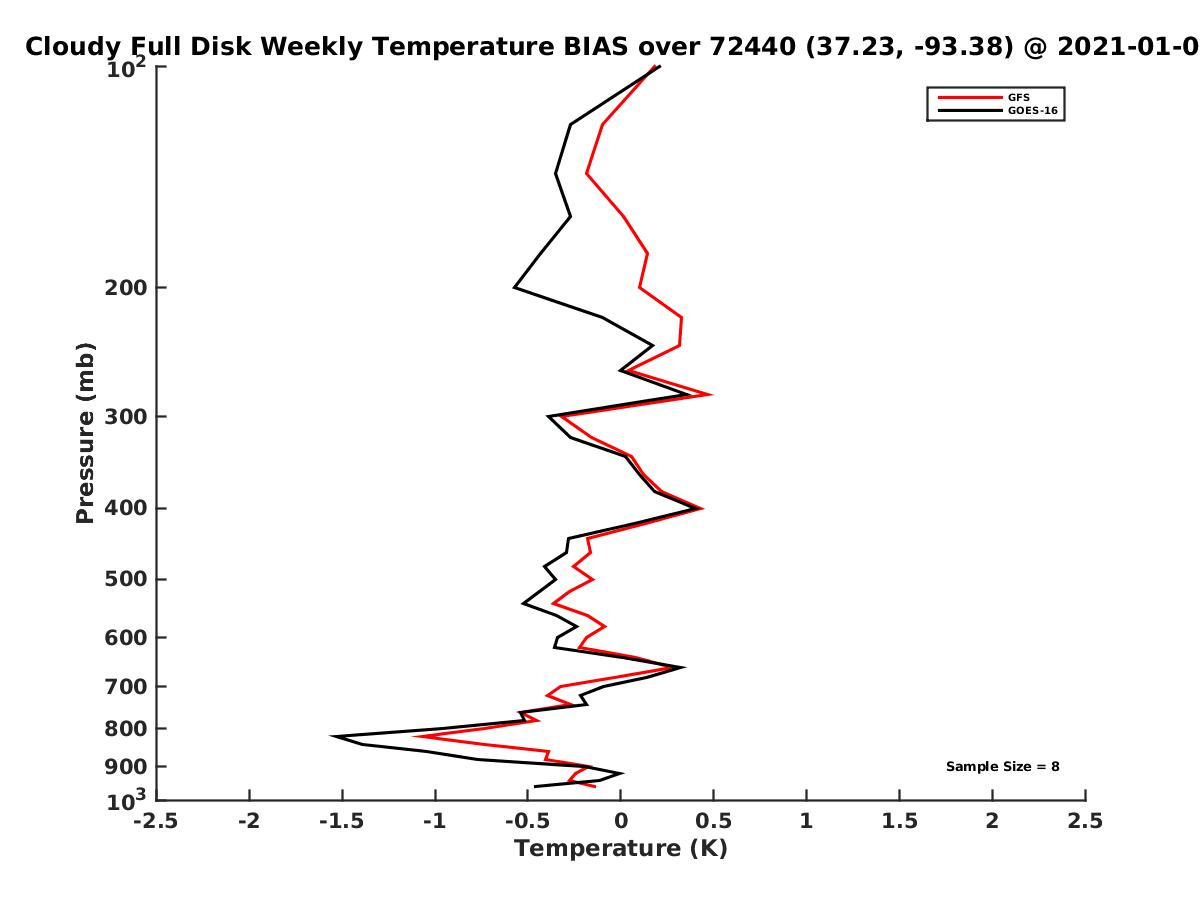 Cloudy Full Disk Weekly Temperature BIAS over 72440 (37.23, -93.38) @ 2021-01-0

GFS
GOES-16

$10^2$
200
300
400
500
600
700
800
900
$10^3$

Pressure (mb)

Sample Size = 8

-2.5 -2 -1.5 -1 -0.5 0 0.5 1 1.5 2 2.5

Temperature (K)